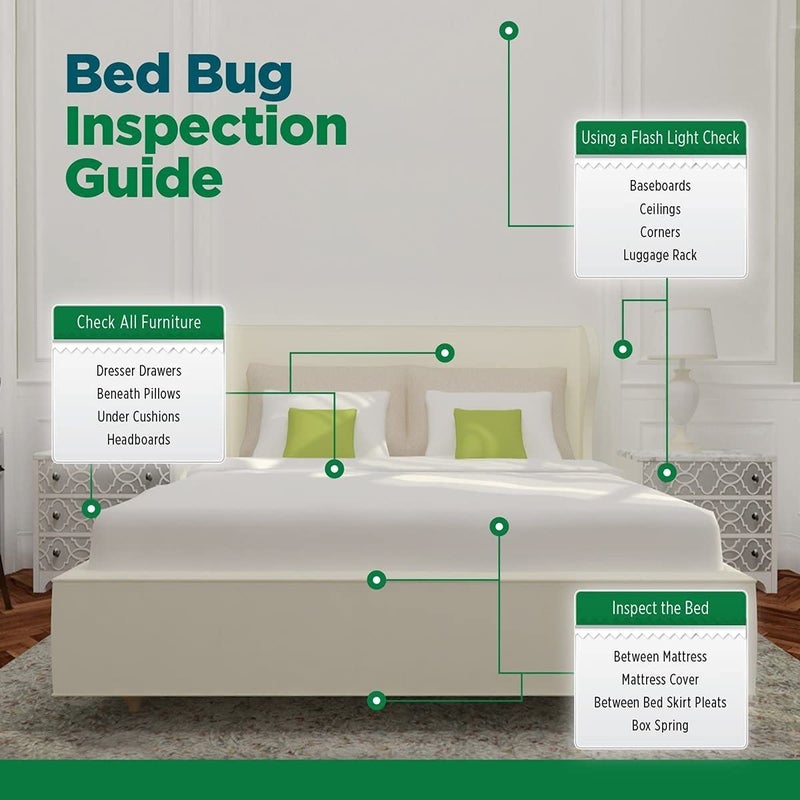 Bed Bug Inspection Guide

Using a Flash Light Check

Baseboards
Ceilings
Corners
Luggage Rack

Check All Furniture

Dresser Drawers
Beneath Pillows
Under Cushions
Headboards

Inspect the Bed

Between Mattress
Mattress Cover
Between Bed Skirt Pleats
Box Spring